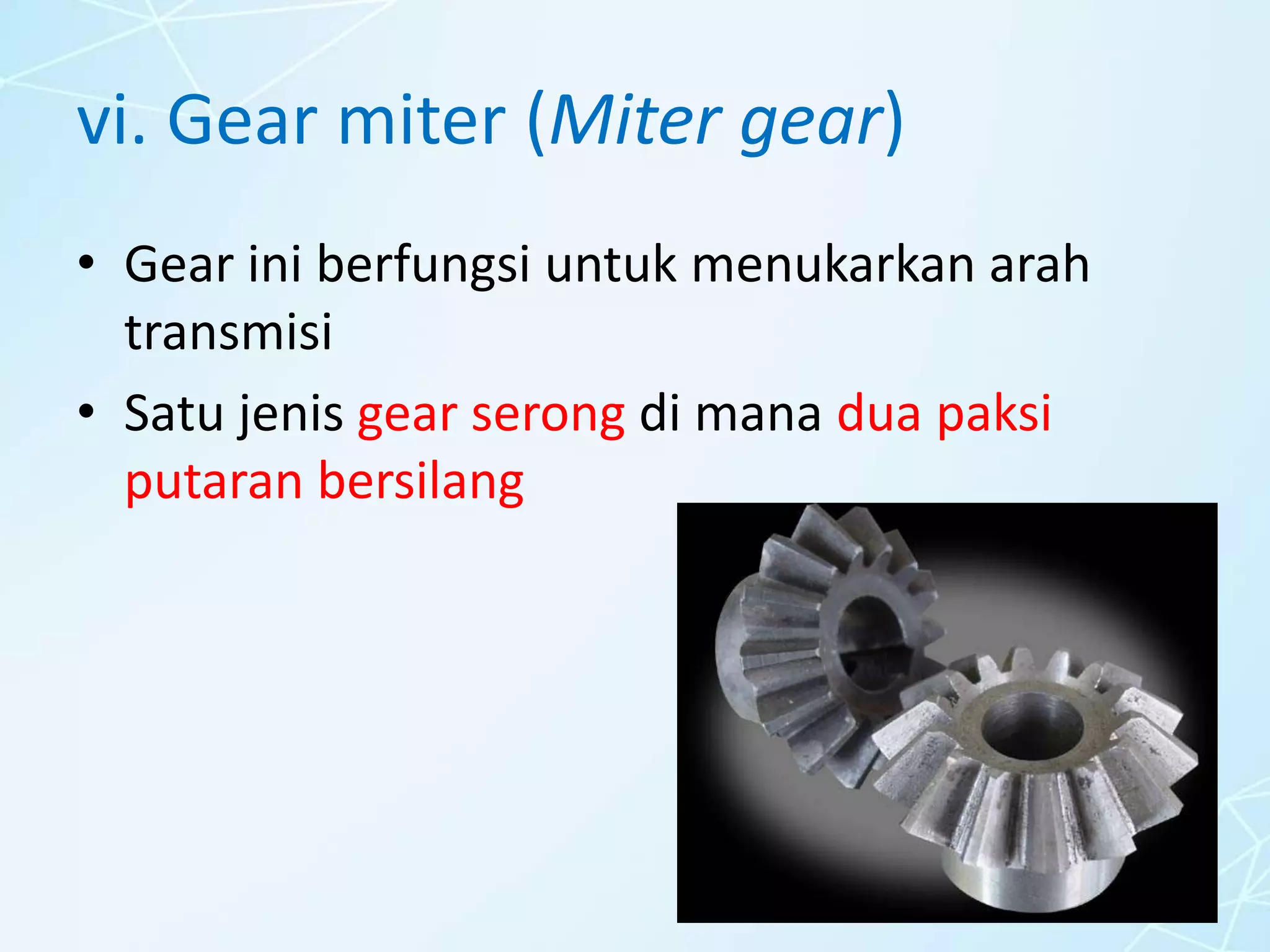 vi. Gear miter (Miter gear)

• Gear ini berfungsi untuk menukarkan arah transmisi

• Satu jenis gear serong di mana dua paksi putaran bersilang